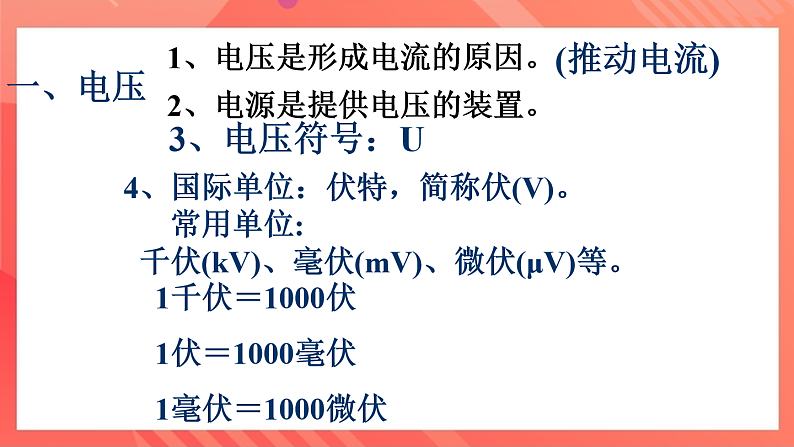 一、电压

1、电压是形成电流的原因。(推动电流)

2、电源是提供电压的装置。

3、电压符号：U

4、国际单位：伏特，简称伏(V)。

常用单位:

千伏(kV)、毫伏(mV)、微伏(μV)等。

1千伏＝1000伏

1伏＝1000毫伏

1毫伏＝1000微伏